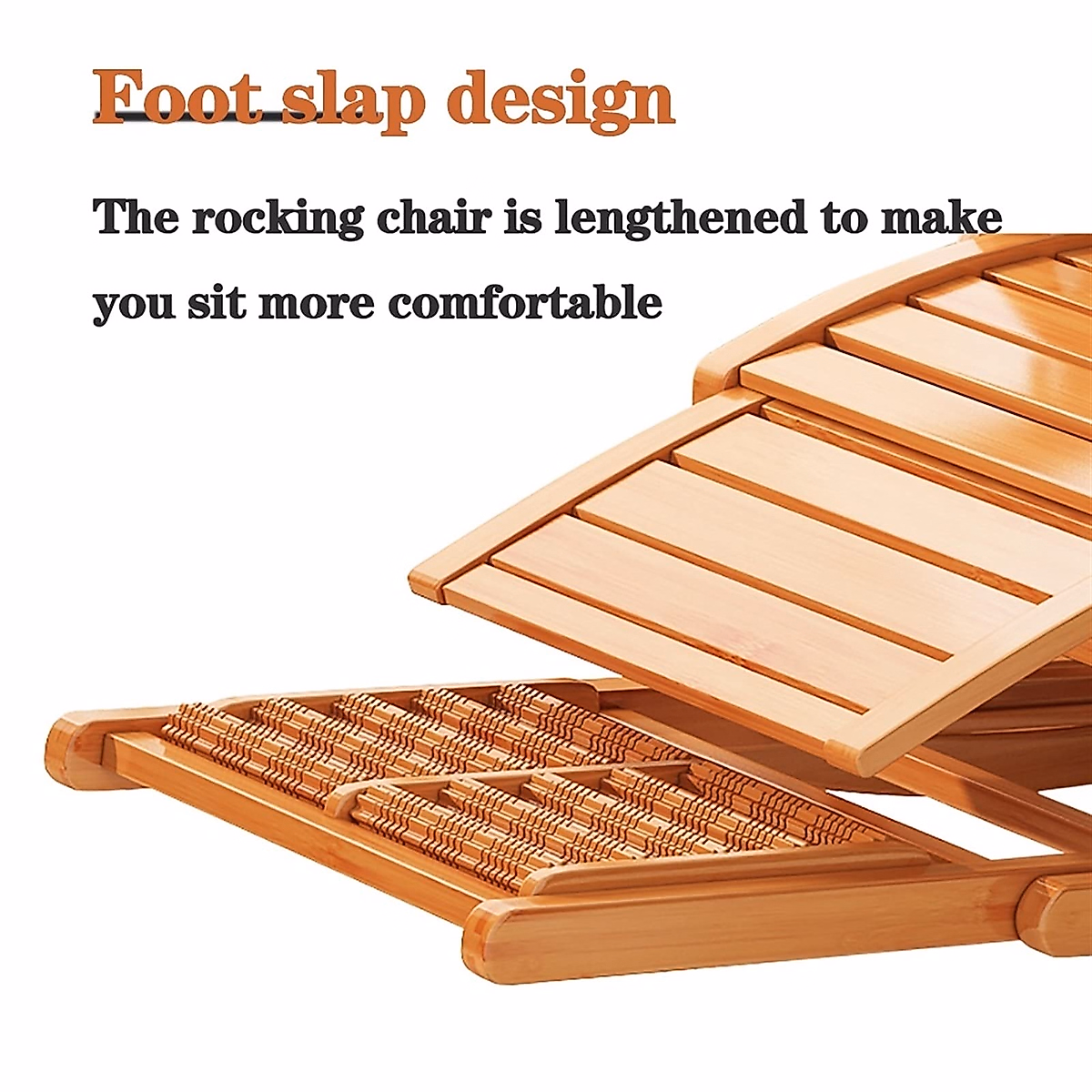 Foot slap design

The rocking chair is lengthened to make you sit more comfortable